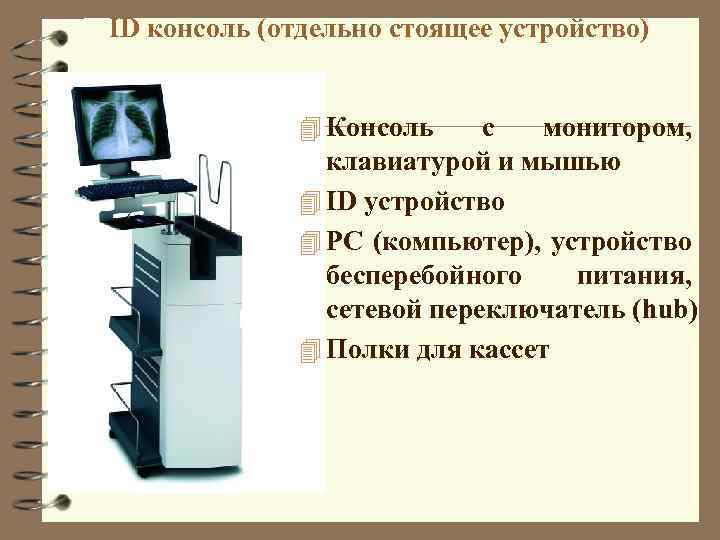 ID консоль (отдельно стоящее устройство)

Консоль с монитором, клавиатурой и мышью

ID устройство

PC (компьютер), устройство бесперебойного питания, сетевой переключатель (hub)

Полки для кассет